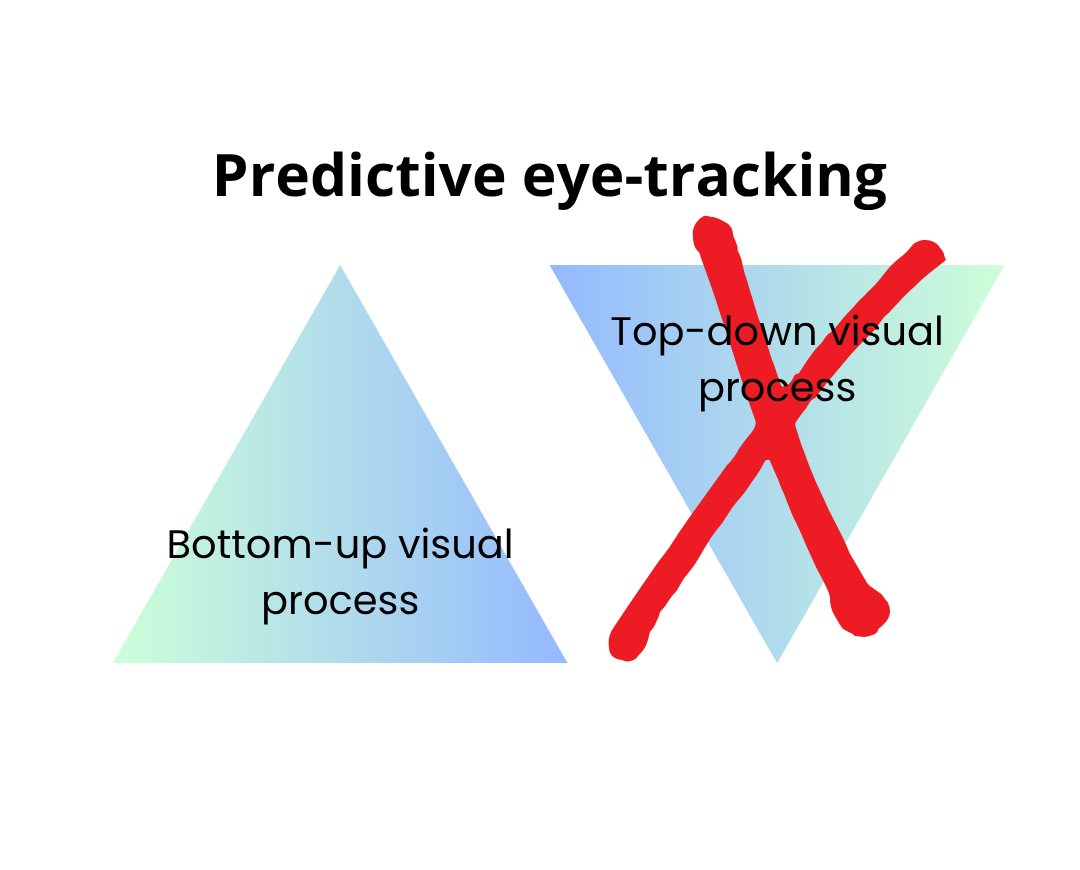 Predictive eye-tracking

Bottom-up visual process

Top-down visual process